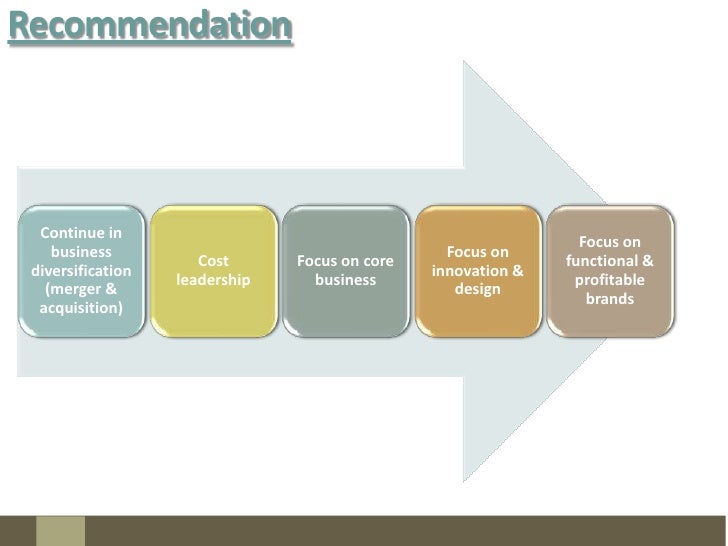 Recommendation

Continue in business diversification (merger & acquisition)

Cost leadership

Focus on core business

Focus on innovation & design

Focus on functional & profitable brands